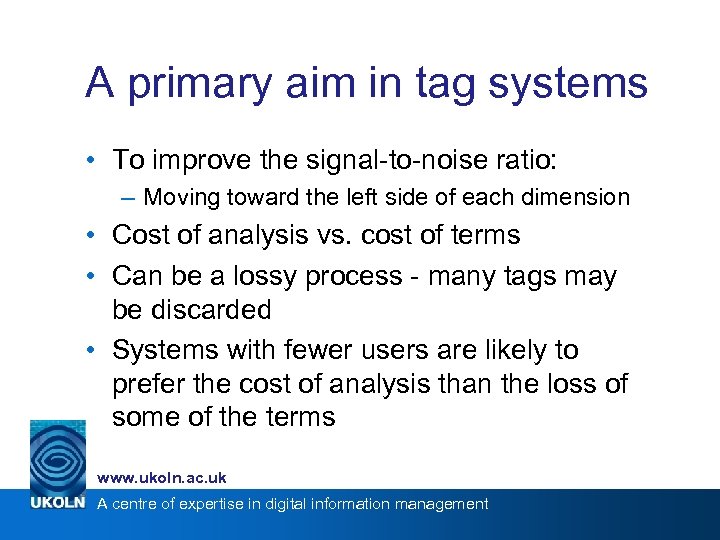 A primary aim in tag systems

• To improve the signal-to-noise ratio:
  – Moving toward the left side of each dimension
• Cost of analysis vs. cost of terms
• Can be a lossy process - many tags may be discarded
• Systems with fewer users are likely to prefer the cost of analysis than the loss of some of the terms

www.ukoln.ac.uk
UKOLN A centre of expertise in digital information management